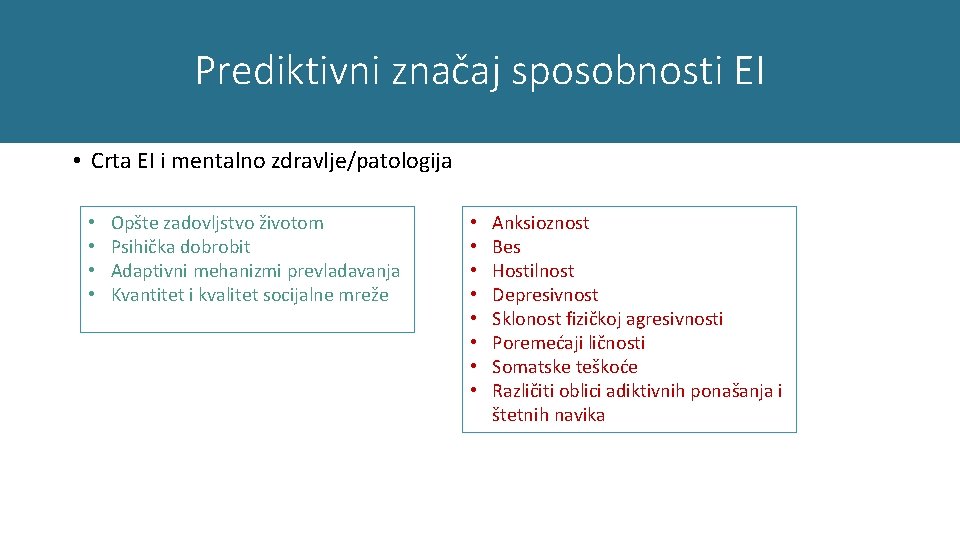 Prediktivni značaj sposobnosti EI

• Crta EI i mentalno zdravlje/patologija

• Opšte zadovljstvo životom
• Psihička dobrobit
• Adaptivni mehanizmi prevladavanja
• Kvantitet i kvalitet socijalne mreže

• Anksioznost
• Bes
• Hostilnost
• Depresivnost
• Sklonost fizičkoj agresivnosti
• Poremećaji ličnosti
• Somatske teškoće
• Različiti oblici adiktivnih ponašanja i štetnih navika